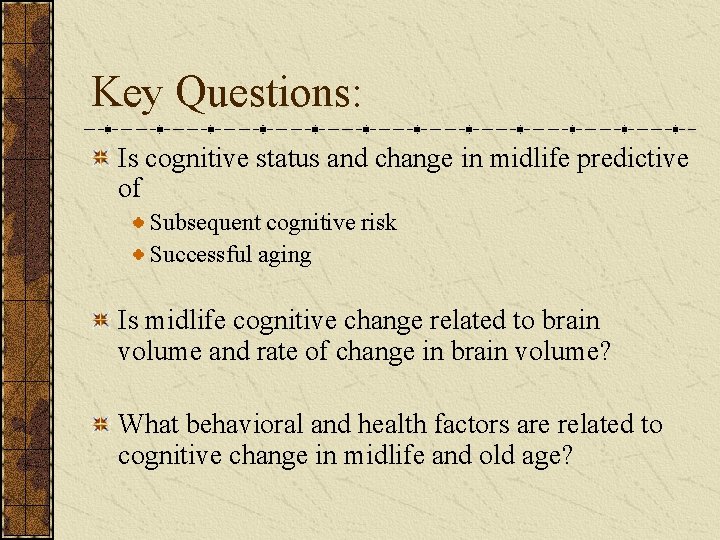 Key Questions:

Is cognitive status and change in midlife predictive of

Subsequent cognitive risk

Successful aging

Is midlife cognitive change related to brain volume and rate of change in brain volume?

What behavioral and health factors are related to cognitive change in midlife and old age?